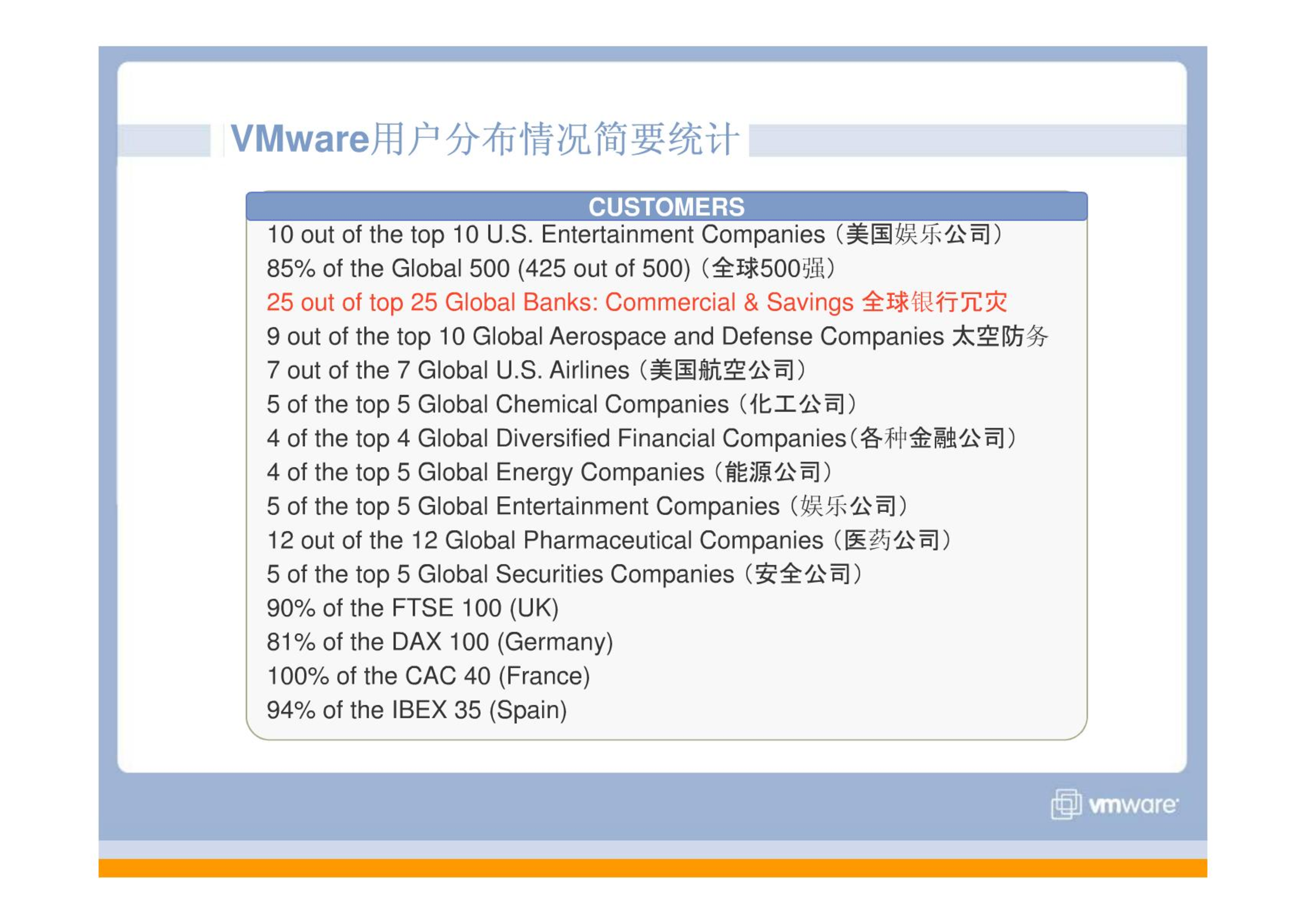 VMware用户分布情况简要统计

CUSTOMERS

10 out of the top 10 U.S. Entertainment Companies（美国娱乐公司）
85% of the Global 500 (425 out of 500)（全球500强）
25 out of top 25 Global Banks: Commercial & Savings 全球银行冗灾
9 out of the top 10 Global Aerospace and Defense Companies 太空防务
7 out of the 7 Global U.S. Airlines（美国航空公司）
5 of the top 5 Global Chemical Companies（化工公司）
4 of the top 4 Global Diversified Financial Companies（各种金融公司）
4 of the top 5 Global Energy Companies（能源公司）
5 of the top 5 Global Entertainment Companies（娱乐公司）
12 out of the 12 Global Pharmaceutical Companies（医药公司）
5 of the top 5 Global Securities Companies（安全公司）
90% of the FTSE 100 (UK)
81% of the DAX 100 (Germany)
100% of the CAC 40 (France)
94% of the IBEX 35 (Spain)

vmware